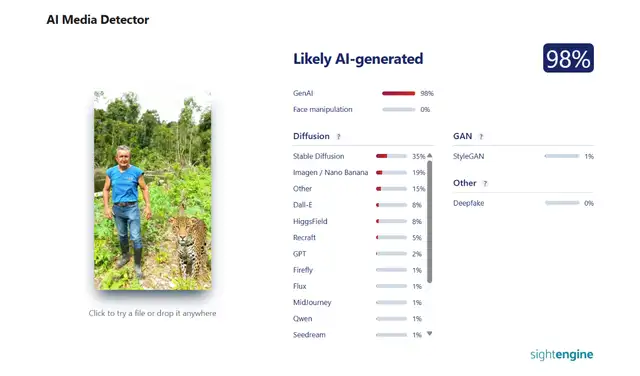 AI Media Detector

Click to try a file or drop it anywhere

Likely AI-generated

98%

GenAI 98%
Face manipulation 0%

Diffusion ?

Stable Diffusion 35%
Imagen / Nano Banana 19%
Other 15%
Dall-E 8%
HiggsField 8%
Recraft 5%
GPT 2%
Firefly 1%
Flux 1%
MidJourney 1%
Qwen 1%
Seedream 1%

GAN ?

StyleGAN 1%

Other ?

Deepfake 0%

sightengine